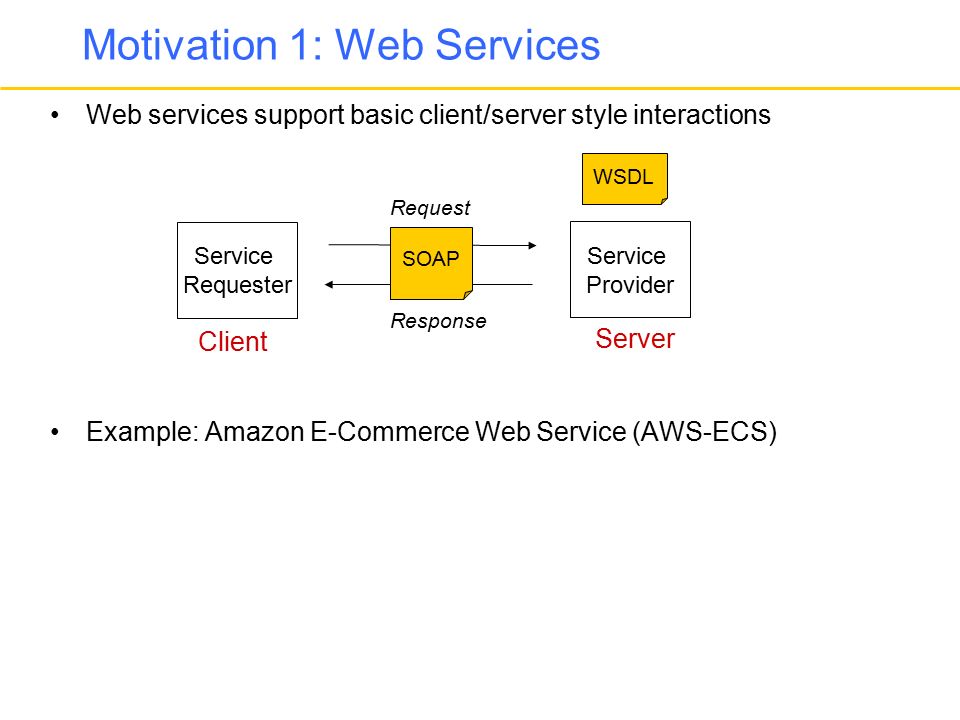 Motivation 1: Web Services

• Web services support basic client/server style interactions

WSDL

Request

Service Requester

SOAP

Service Provider

Response

Client

Server

• Example: Amazon E-Commerce Web Service (AWS-ECS)